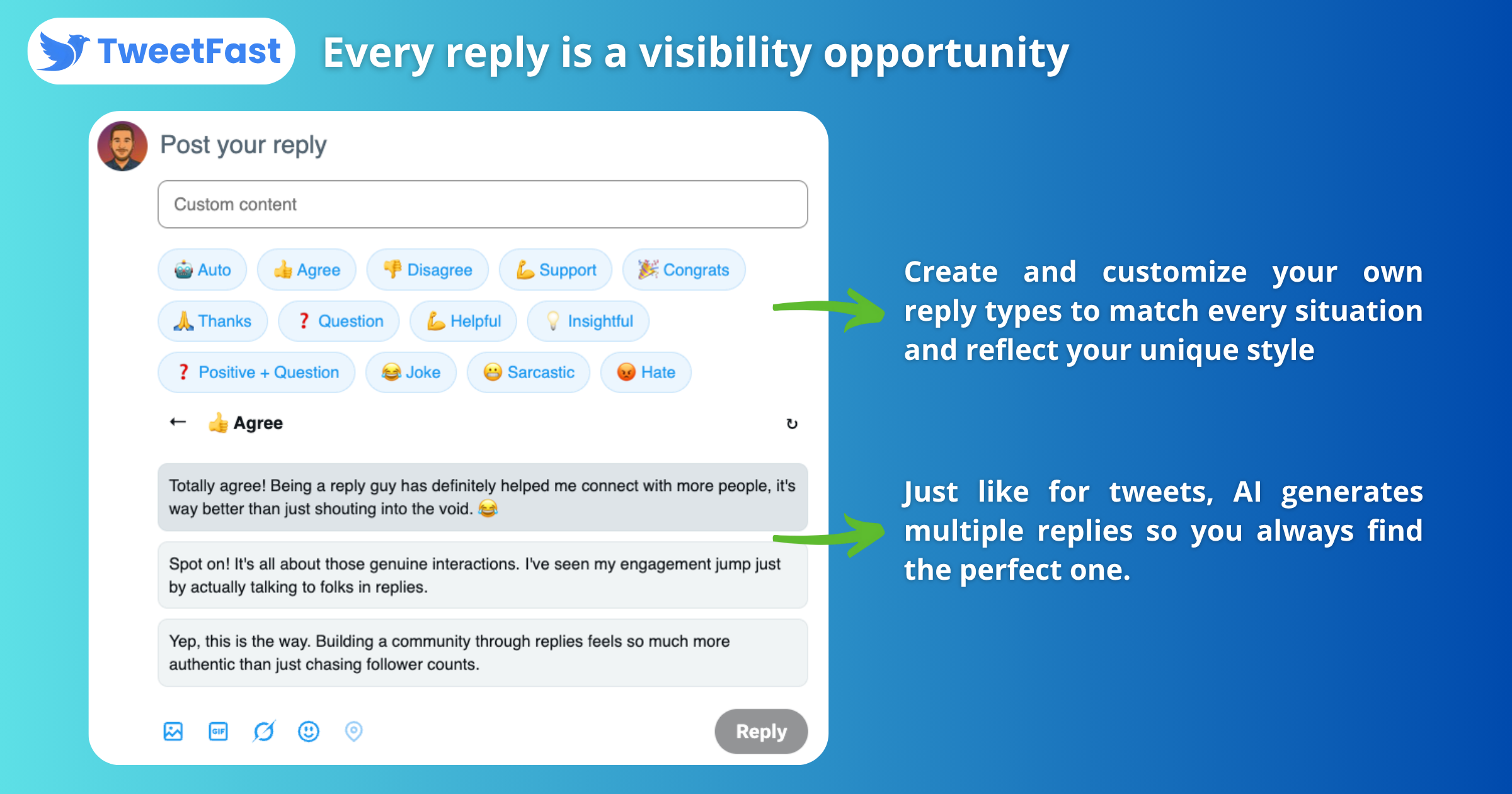 TweetFast Every reply is a visibility opportunity

Post your reply

Custom content

🤖 Auto 👍 Agree 👎 Disagree 💪 Support 🎉 Congrats

🙏 Thanks ❓ Question 💪 Helpful 💡 Insightful

❓ Positive + Question 😂 Joke 😬 Sarcastic 😡 Hate

← 👍 Agree ↻

Totally agree! Being a reply guy has definitely helped me connect with more people, it's way better than just shouting into the void. 😂

Spot on! It's all about those genuine interactions. I've seen my engagement jump just by actually talking to folks in replies.

Yep, this is the way. Building a community through replies feels so much more authentic than just chasing follower counts.

GIF

Reply

Create and customize your own reply types to match every situation and reflect your unique style

Just like for tweets, AI generates multiple replies so you always find the perfect one.